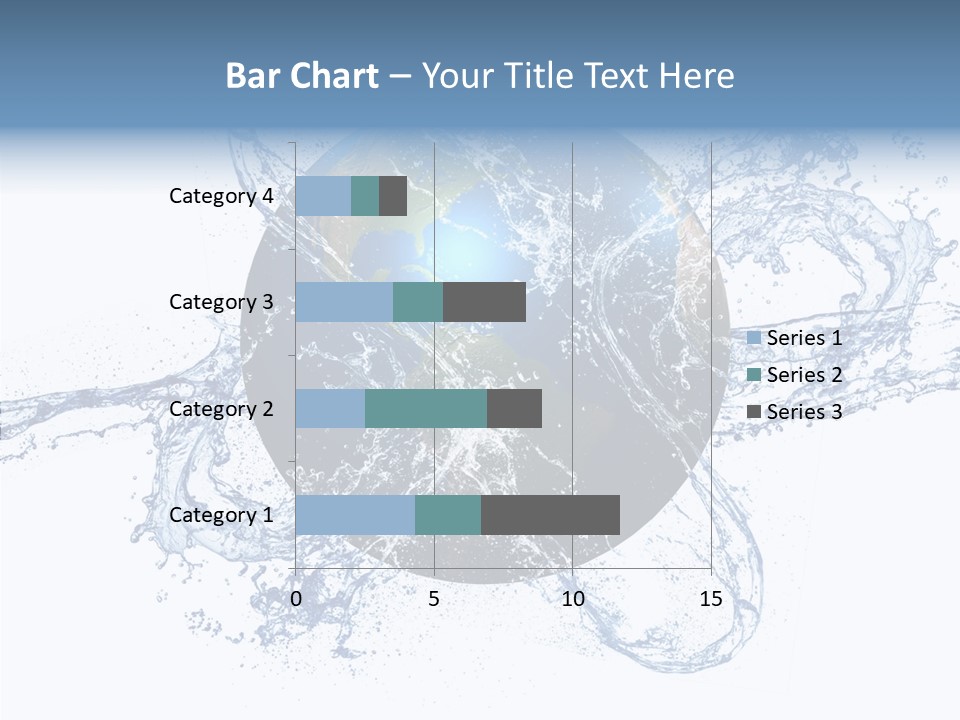 Bar Chart – Your Title Text Here

Category 4
Category 3
Category 2
Category 1

0
5
10
15

Series 1
Series 2
Series 3